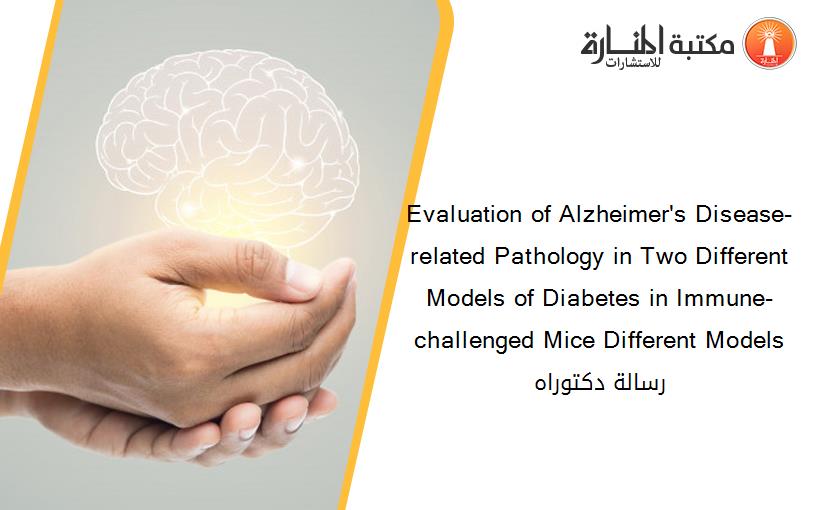 مكتبة المنارة للاستشارات

Evaluation of Alzheimer's Disease-related Pathology in Two Different Models of Diabetes in Immune-challenged Mice Different Models
رسالة دكتوراه